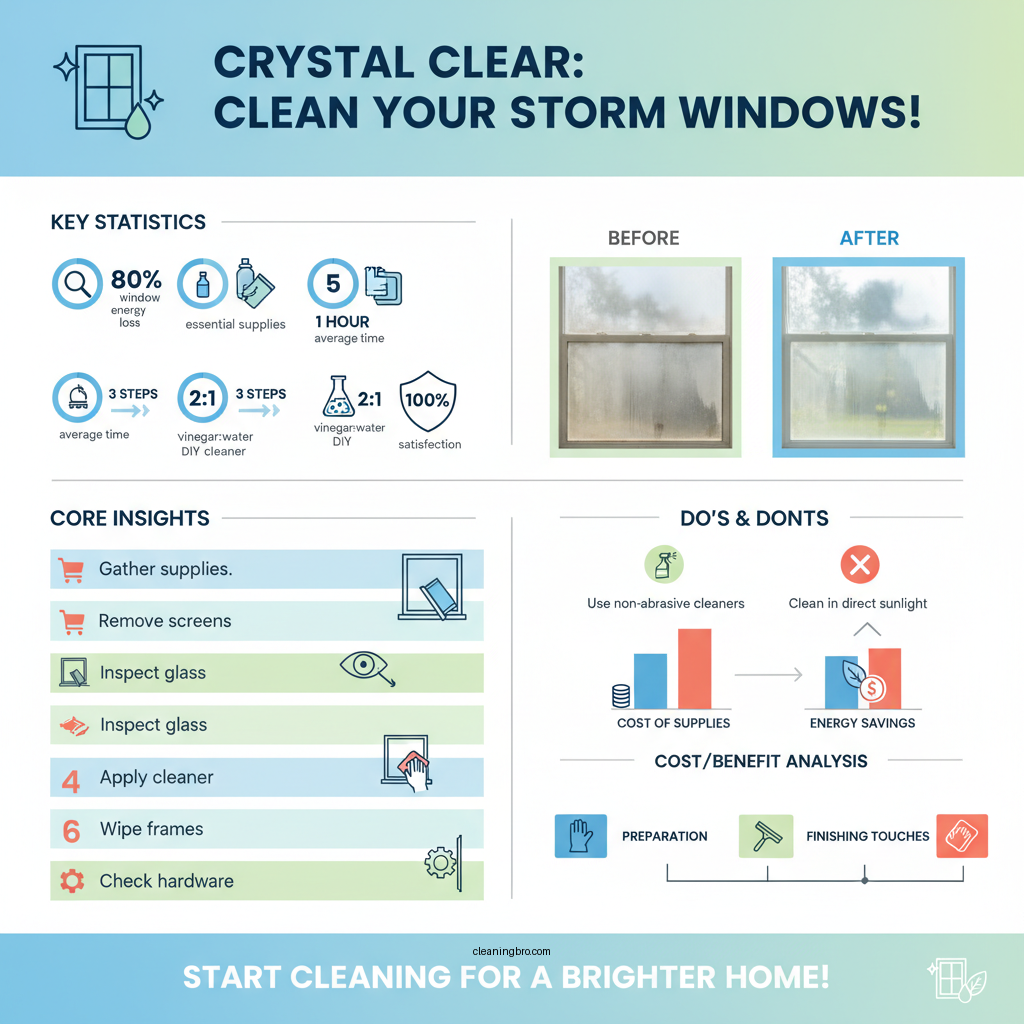 CRYSTAL CLEAR: CLEAN YOUR STORM WINDOWS!

KEY STATISTICS

80% window energy loss

essential supplies

5

1 HOUR average time

3 STEPS

average time

2:1

3 STEPS

vinegar:water DIY cleaner

2:1

vinegar:water DIY

100%

satisfection

BEFORE

AFTER

CORE INSIGHTS

Gather supplies.

Remove screens

Inspect glass

Inspect glass

4 Apply cleaner

6 Wipe frames

Check hardware

DO'S & DONTS

Use non-abrasive cleaners

Clean in direct sunlight

COST OF SUPPLIES

ENERGY SAVINGS

COST/BENEFIT ANALYSIS

PREPARATION

FINISHING TOUCHES

cleaningbro.com

START CLEANING FOR A BRIGHTER HOME!